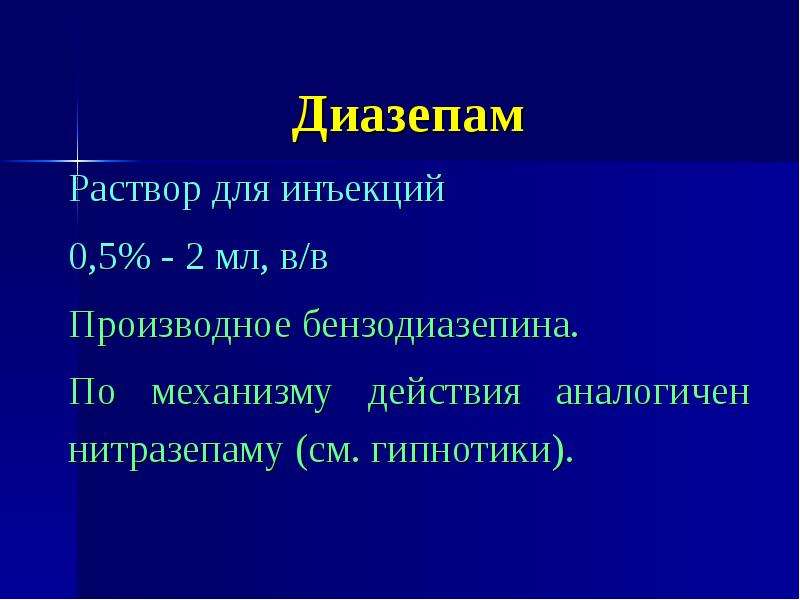 Диазепам

Раствор для инъекций

0,5% - 2 мл, в/в

Производное бензодиазепина.

По механизму действия аналогичен нитразепаму (см. гипнотики).